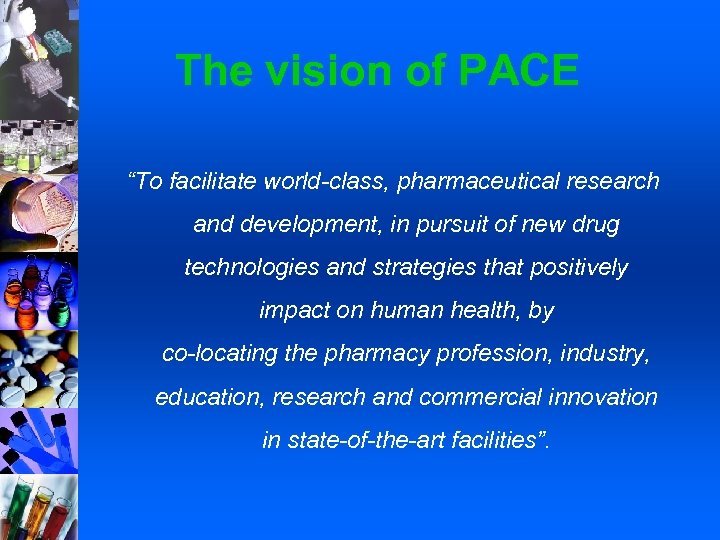 The vision of PACE

“To facilitate world-class, pharmaceutical research and development, in pursuit of new drug technologies and strategies that positively impact on human health, by co-locating the pharmacy profession, industry, education, research and commercial innovation in state-of-the-art facilities”.